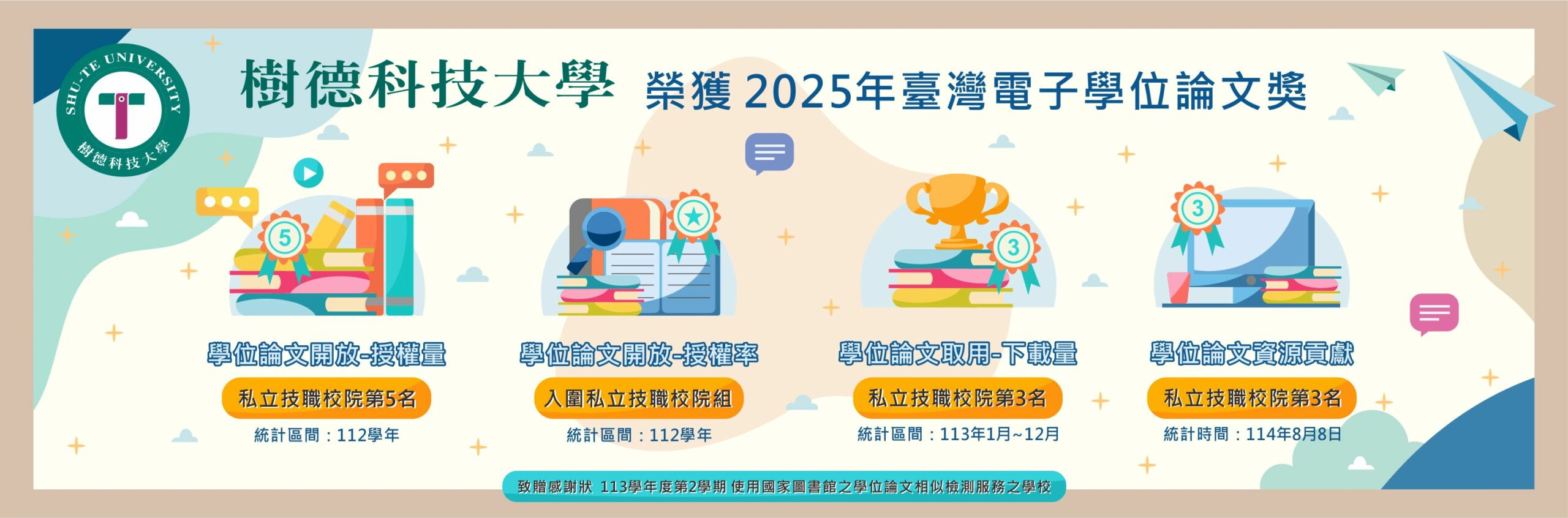 SHU-TE UNIVERSITY
樹德科技大學

樹德科技大學 榮獲 2025年臺灣電子學位論文獎

5

學位論文開放-授權量
私立技職校院第5名
統計區間：112學年

學位論文開放-授權率
入圍私立技職校院組
統計區間：112學年

3

學位論文取用-下載量
私立技職校院第3名
統計區間：113年1月~12月

3

學位論文資源貢獻
私立技職校院第3名
統計時間：114年8月8日

致贈感謝狀 113學年度第2學期 使用國家圖書館之學位論文相似檢測服務之學校